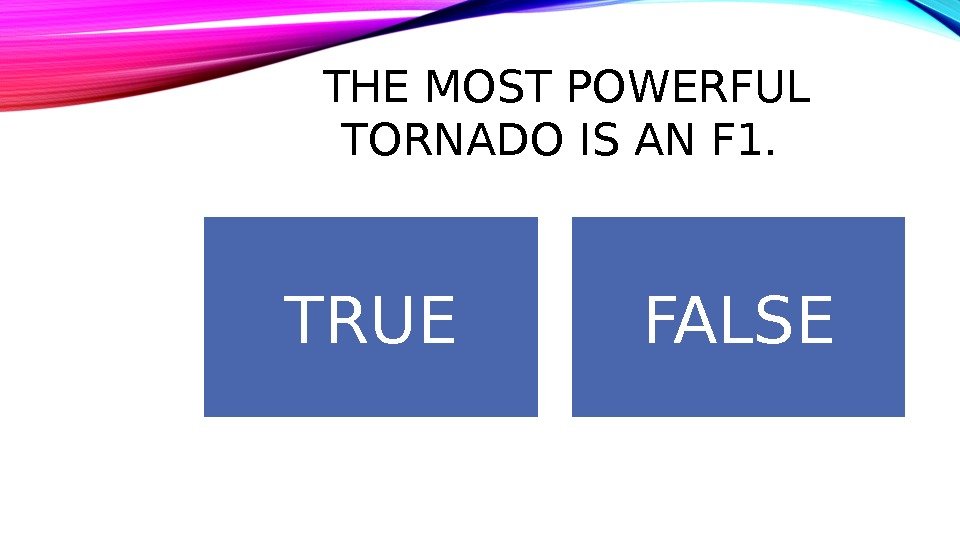 THE MOST POWERFUL TORNADO IS AN F1.

TRUE

FALSE